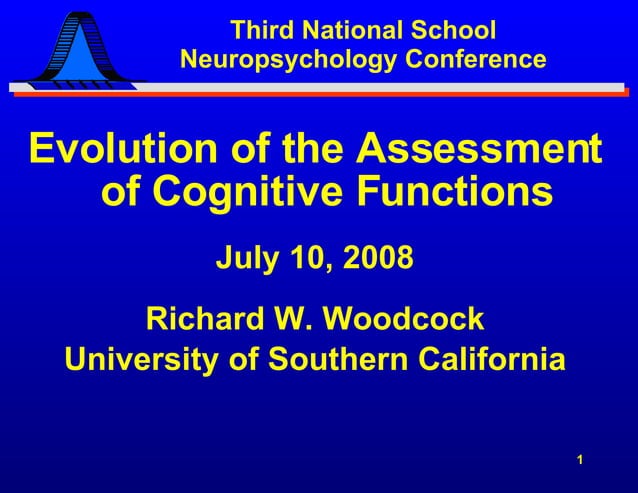 Third National School
Neuropsychology Conference

Evolution of the Assessment of Cognitive Functions

July 10, 2008

Richard W. Woodcock
University of Southern California

1